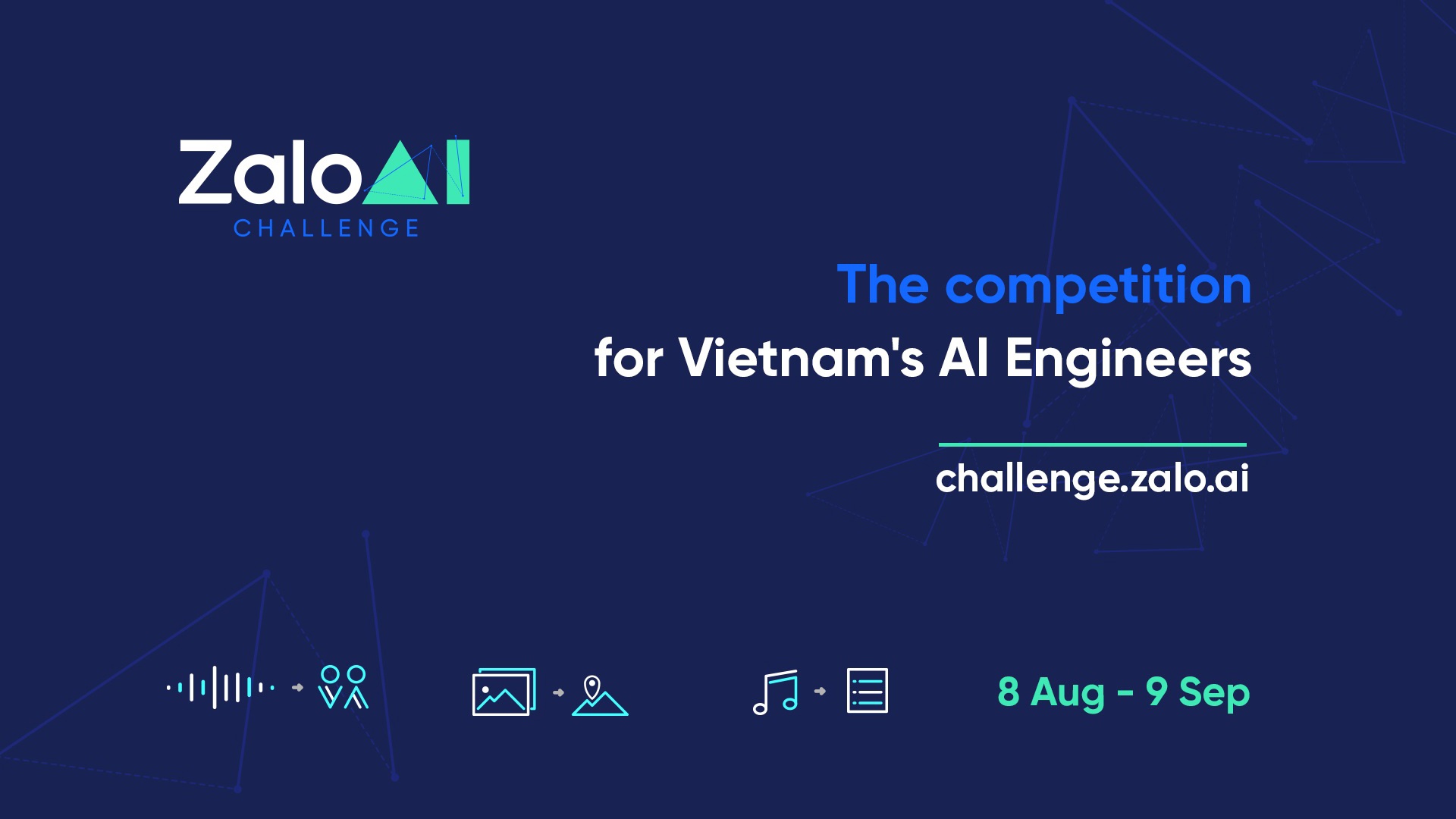 Zalo AI
CHALLENGE

The competition
for Vietnam's AI Engineers

challenge.zalo.ai

8 Aug - 9 Sep